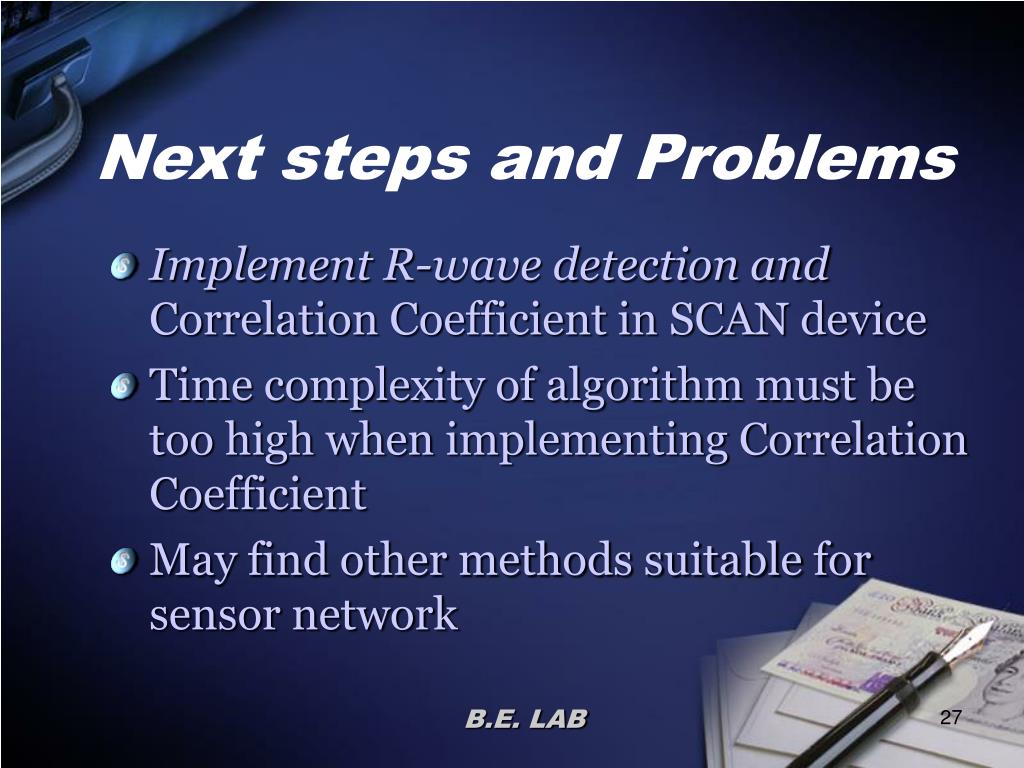 Next steps and Problems

Implement R-wave detection and Correlation Coefficient in SCAN device

Time complexity of algorithm must be too high when implementing Correlation Coefficient

May find other methods suitable for sensor network

B.E. LAB

27